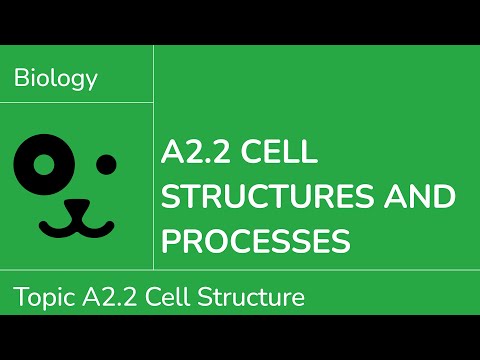 Biology

A2.2 CELL STRUCTURES AND PROCESSES

Topic A2.2 Cell Structure